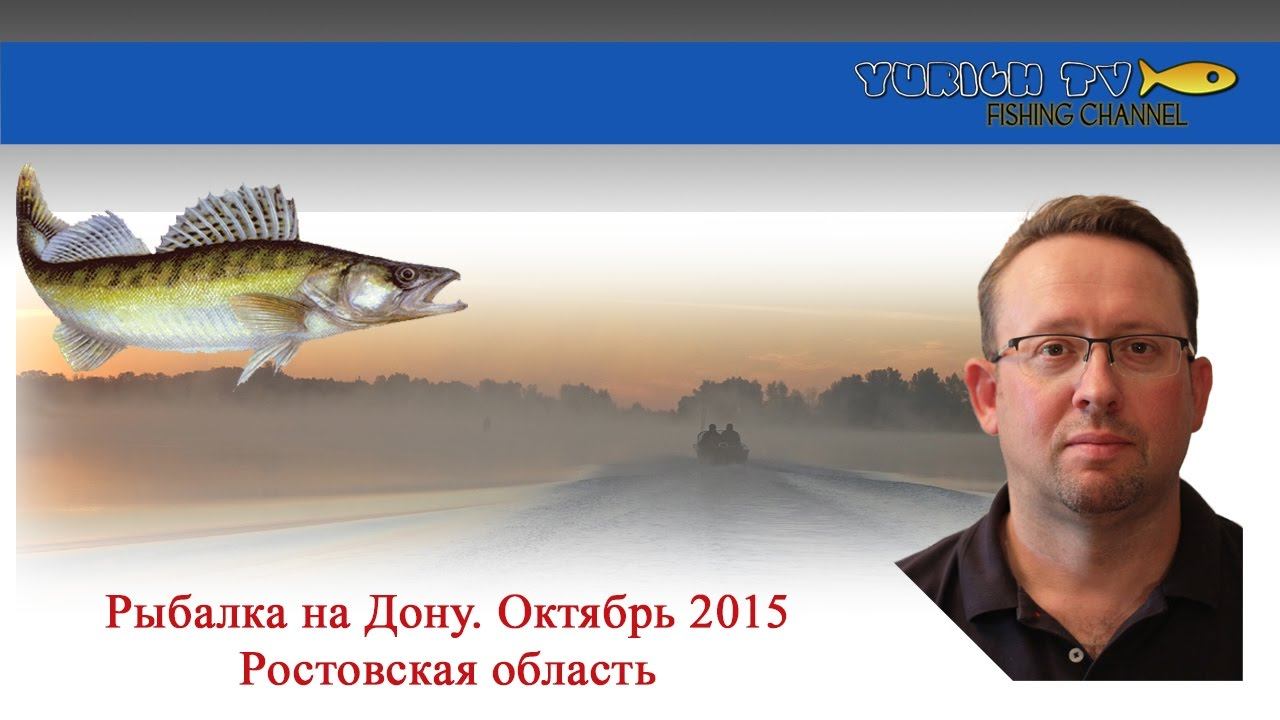 YURICH TV
FISHING CHANNEL

Рыбалка на Дону. Октябрь 2015
Ростовская область